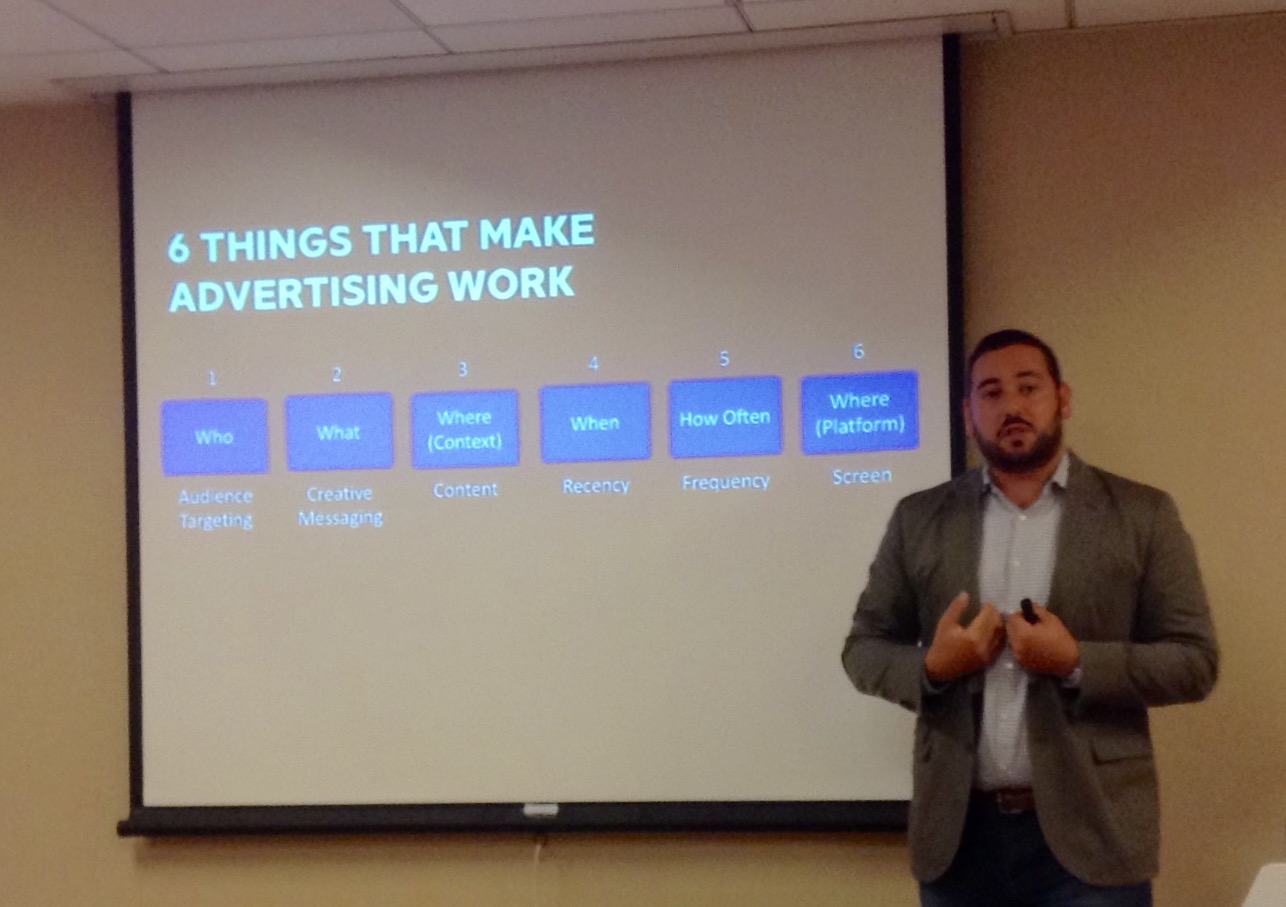 6 THINGS THAT MAKE ADVERTISING WORK

1
Who
Audience Targeting

2
What
Creative Messaging

3
Where (Context)
Content

4
When
Recency

5
How Often
Frequency

6
Where (Platform)
Screen